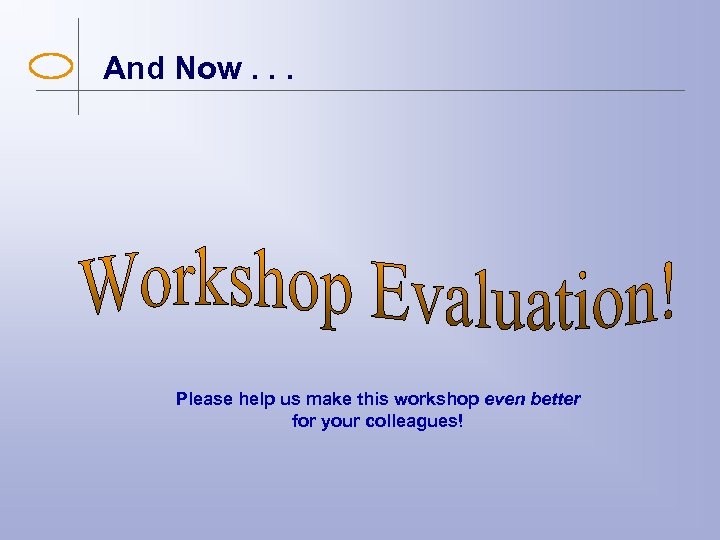 And Now . . .

Workshop Evaluation!

Please help us make this workshop even better for your colleagues!